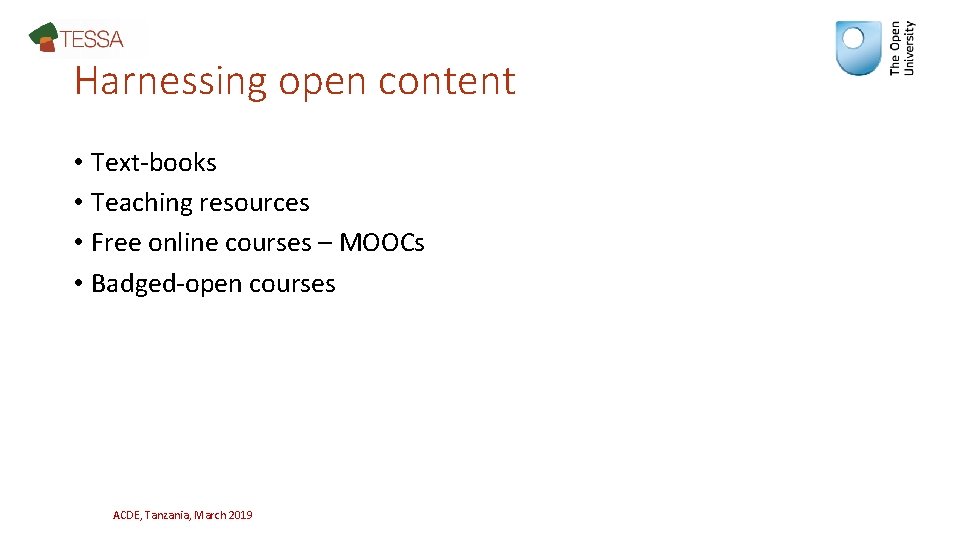 TESSA

The Open University

Harnessing open content

• Text-books
• Teaching resources
• Free online courses – MOOCs
• Badged-open courses

ACDE, Tanzania, March 2019